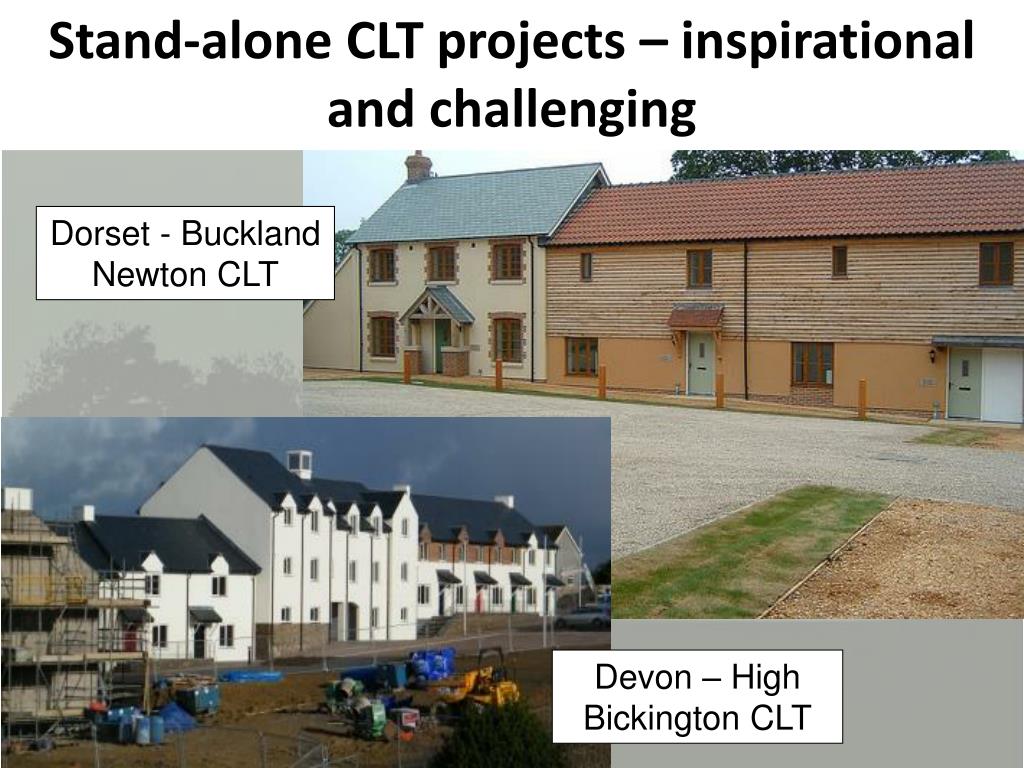 Stand-alone CLT projects – inspirational and challenging

Dorset - Buckland Newton CLT

Devon – High Bickington CLT